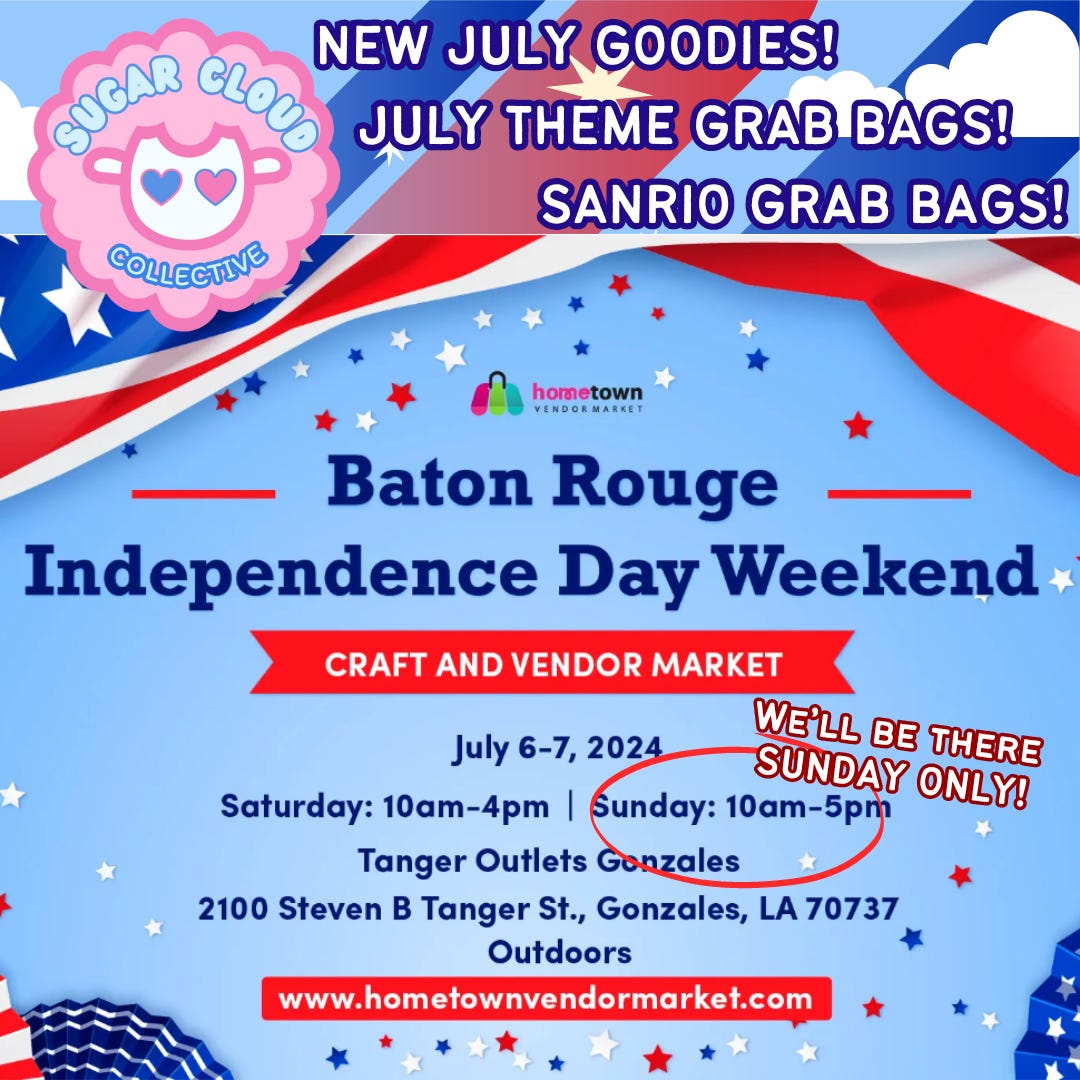 SUGAR CLOUD COLLECTIVE

NEW JULY GOODIES!
JULY THEME GRAB BAGS!
SANRIO GRAB BAGS!

hometown VENDOR MARKET

Baton Rouge
Independence Day Weekend

CRAFT AND VENDOR MARKET

WE'LL BE THERE SUNDAY ONLY!

July 6-7, 2024
Saturday: 10am-4pm | Sunday: 10am-5pm
Tanger Outlets Gonzales
2100 Steven B Tanger St., Gonzales, LA 70737
Outdoors

www.hometownvendormarket.com